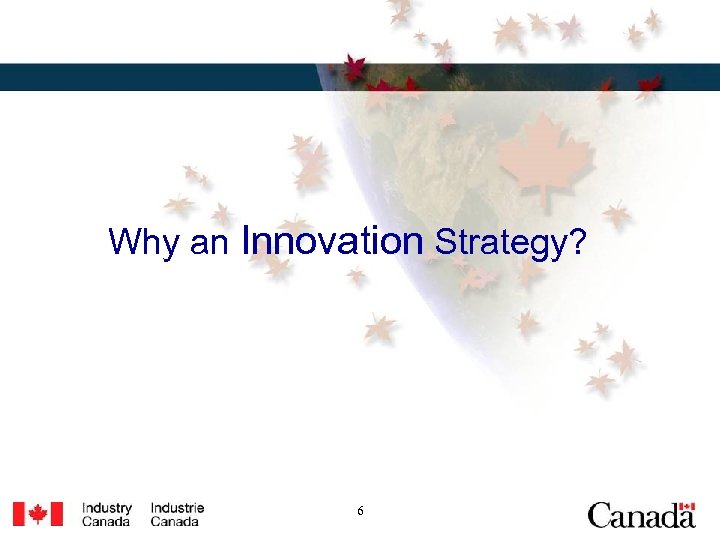 Why an Innovation Strategy?

Industry Canada Industrie Canada

6

Canada